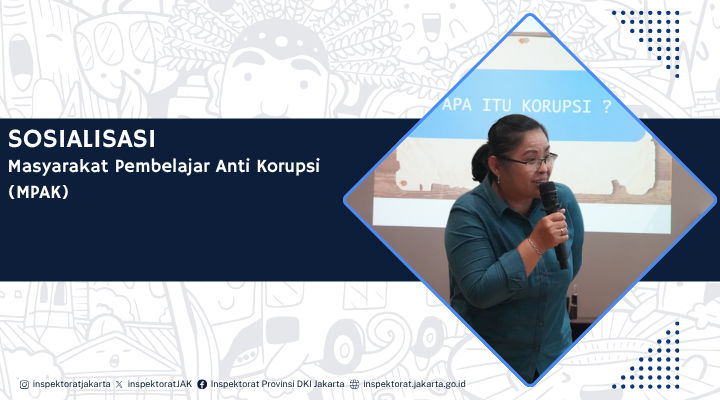 SOSIALISASI
Masyarakat Pembelajar Anti Korupsi (MPAK)

APA ITU KORUPSI ?

inspektoratjakarta inspektoratJAK Inspektorat Provinsi DKI Jakarta inspektorat.jakarta.go.id